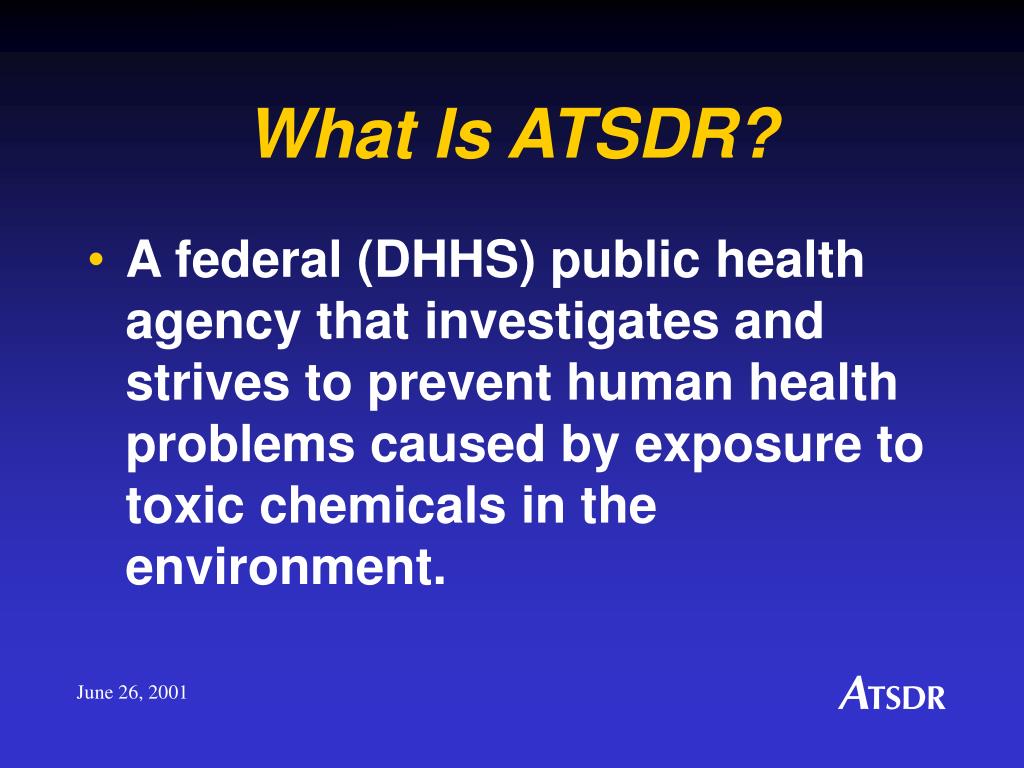 What Is ATSDR?

• A federal (DHHS) public health agency that investigates and strives to prevent human health problems caused by exposure to toxic chemicals in the environment.

June 26, 2001

ATSDR